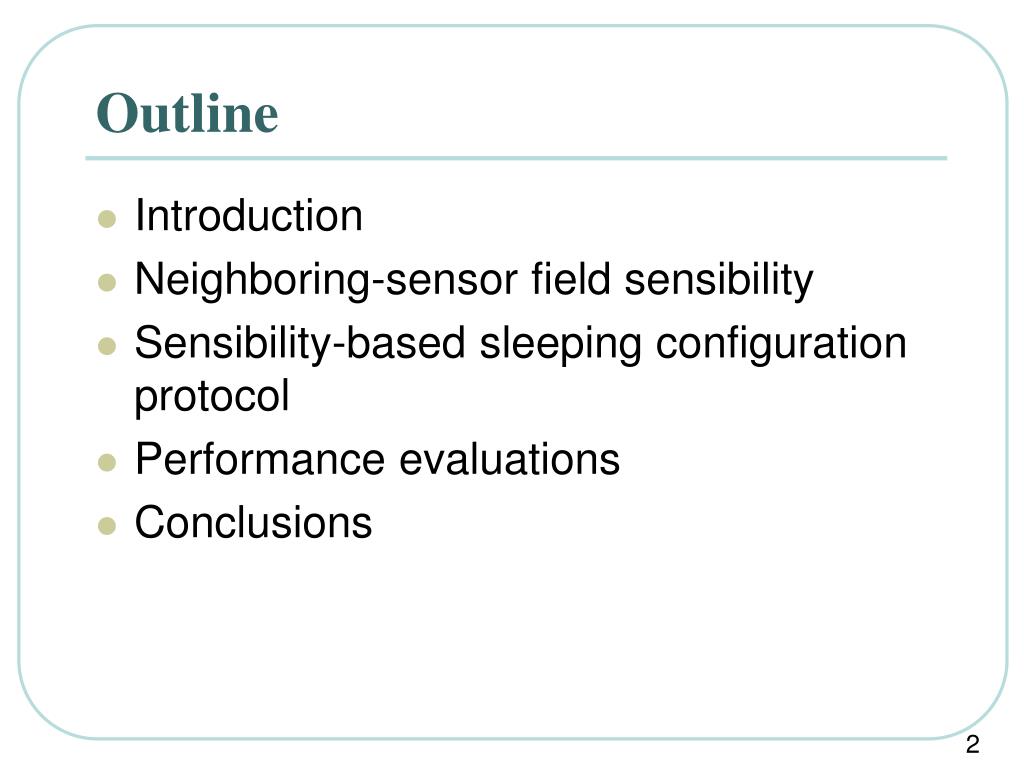 Outline

- Introduction
- Neighboring-sensor field sensibility
- Sensibility-based sleeping configuration protocol
- Performance evaluations
- Conclusions

2